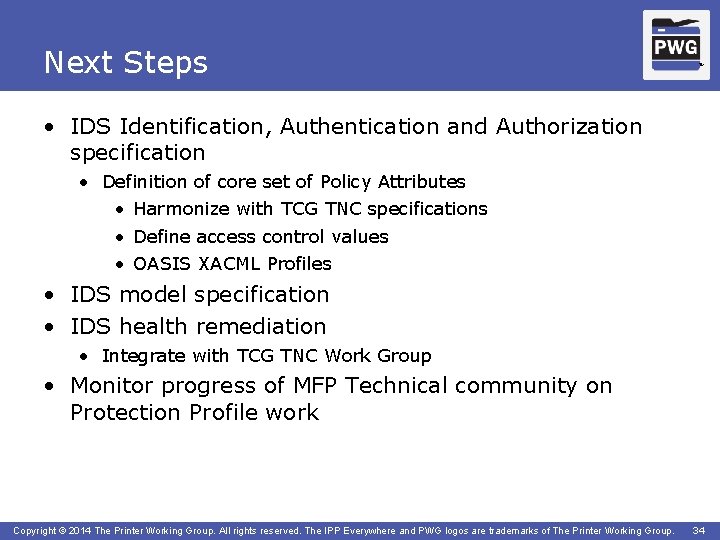 Next Steps

PWG

• IDS Identification, Authentication and Authorization specification
  • Definition of core set of Policy Attributes
    • Harmonize with TCG TNC specifications
    • Define access control values
    • OASIS XACML Profiles
• IDS model specification
• IDS health remediation
  • Integrate with TCG TNC Work Group
• Monitor progress of MFP Technical community on Protection Profile work

Copyright © 2014 The Printer Working Group. All rights reserved. The IPP Everywhere and PWG logos are trademarks of The Printer Working Group. 34